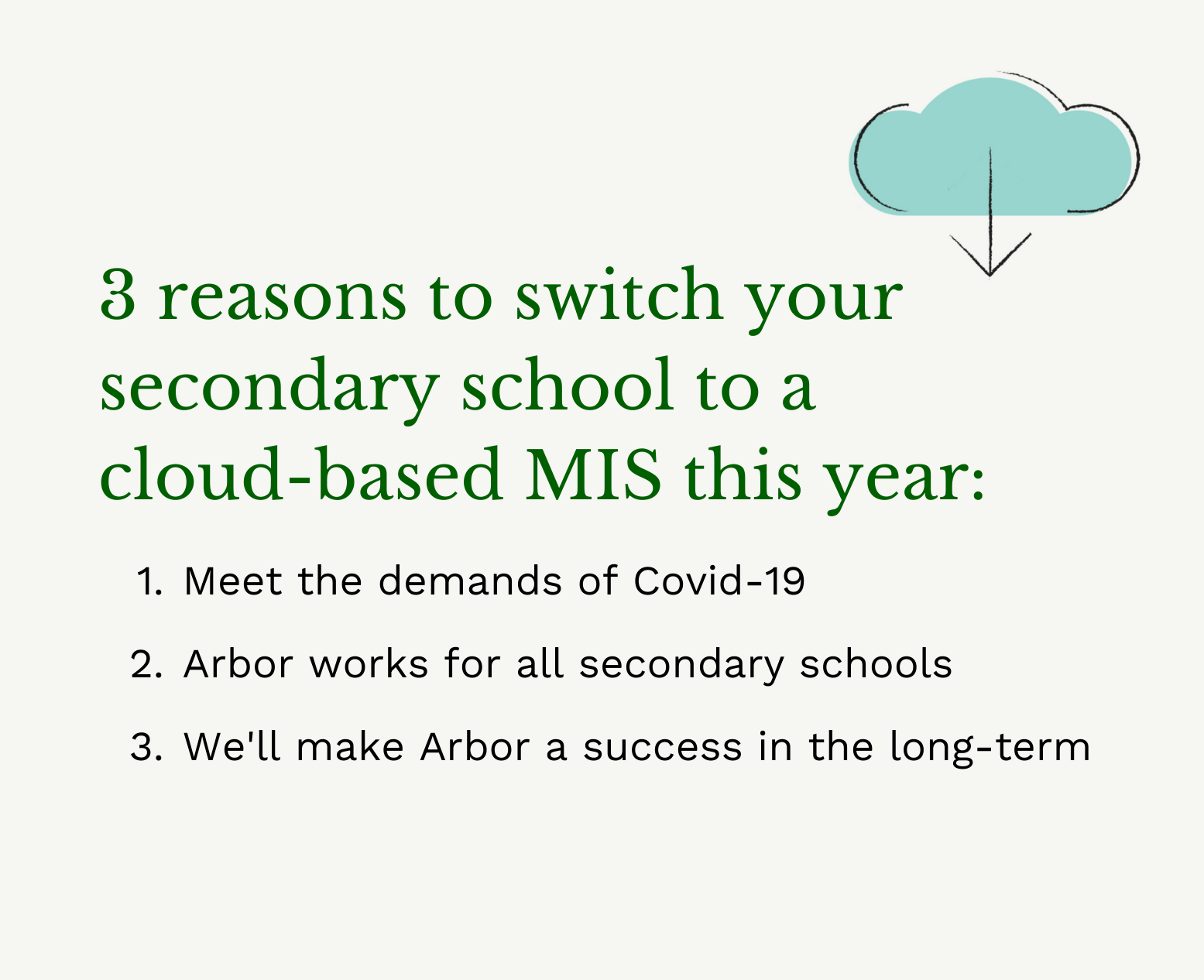 3 reasons to switch your secondary school to a cloud-based MIS this year:

1. Meet the demands of Covid-19
2. Arbor works for all secondary schools
3. We'll make Arbor a success in the long-term